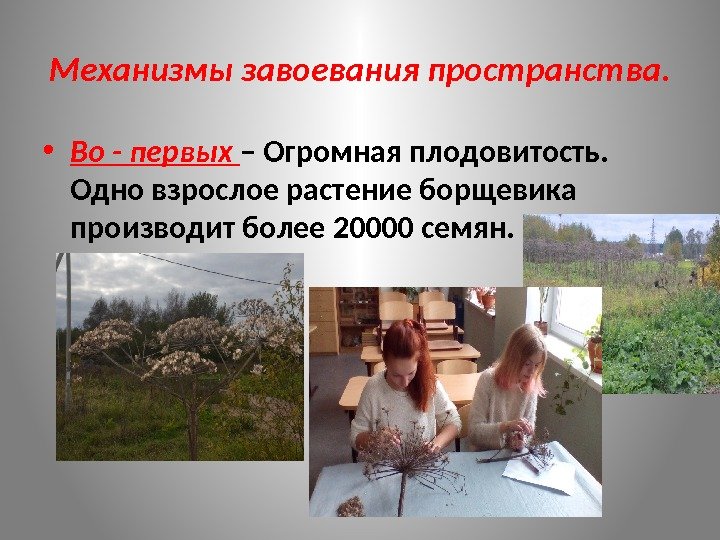 Механизмы завоевания пространства.

• Во - первых – Огромная плодовитость. Одно взрослое растение борщевика производит более 20000 семян.